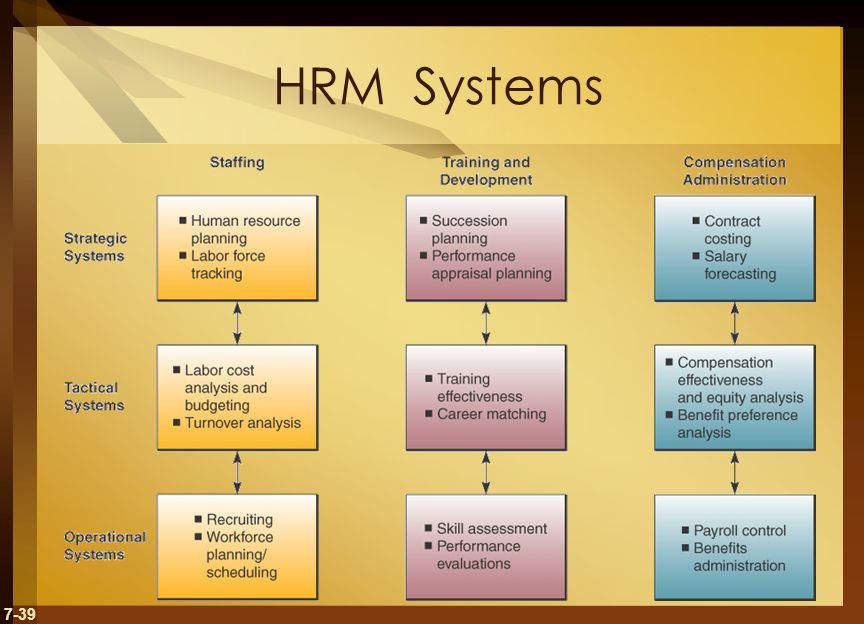 HRM Systems

|  | Staffing | Training and Development | Compensation Administration |
|---|---|---|---|
| Strategic Systems | ■ Human resource planning ■ Labor force tracking | ■ Succession planning ■ Performance appraisal planning | ■ Contract costing ■ Salary forecasting |
| Tactical Systems | ■ Labor cost analysis and budgeting ■ Turnover analysis | ■ Training effectiveness ■ Career matching | ■ Compensation effectiveness and equity analysis ■ Benefit preference analysis |
| Operational Systems | ■ Recruiting ■ Workforce planning/ scheduling | ■ Skill assessment ■ Performance evaluations | ■ Payroll control ■ Benefits administration |

7-39